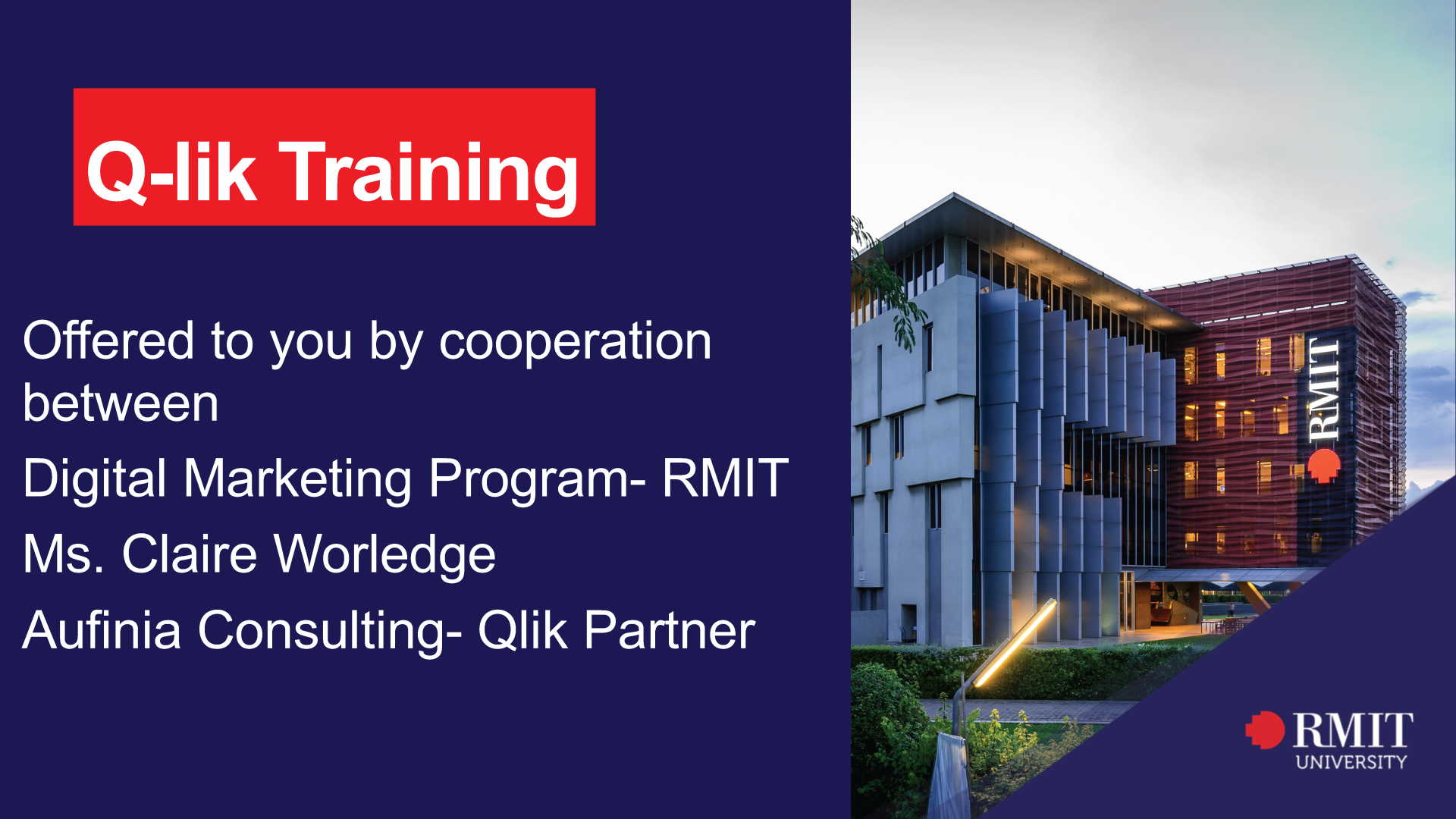 Q-lik Training

Offered to you by cooperation between

Digital Marketing Program- RMIT

Ms. Claire Worledge

Aufinia Consulting- Qlik Partner

RMIT

RMIT
UNIVERSITY